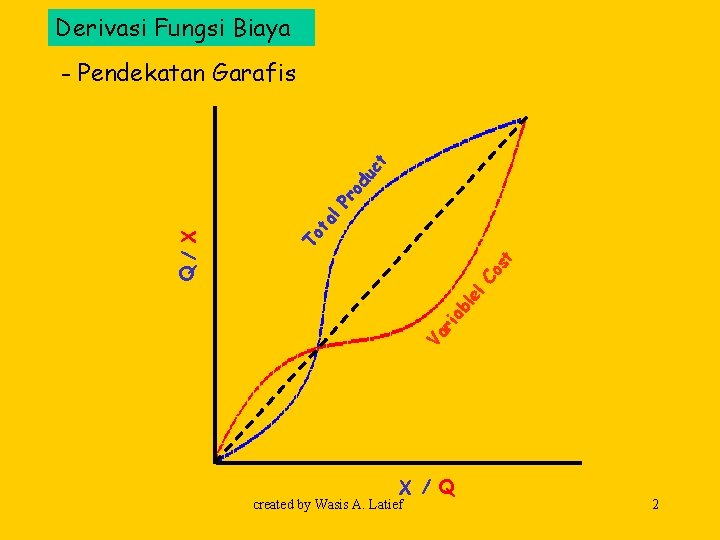 Derivasi Fungsi Biaya

- Pendekatan Garafis

Q / X

Total Product

Variablel Cost

X / Q

created by Wasis A. Latief

2